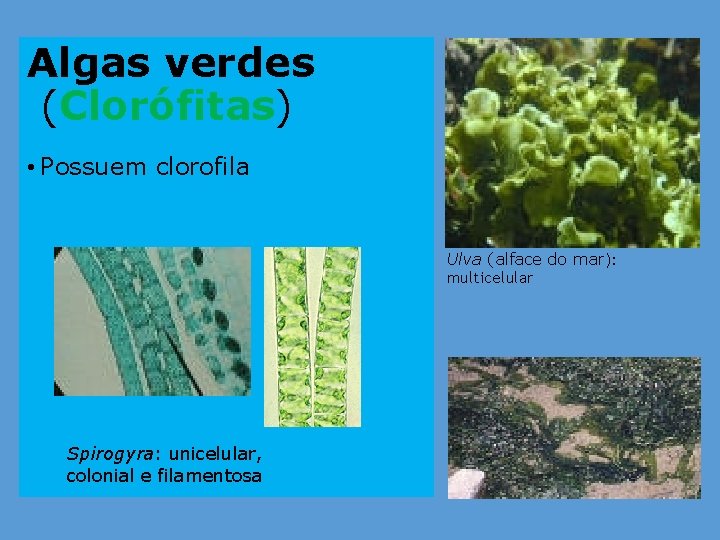 Algas verdes (Clorófitas)

• Possuem clorofila

Spirogyra: unicelular, colonial e filamentosa

Ulva (alface do mar): multicelular